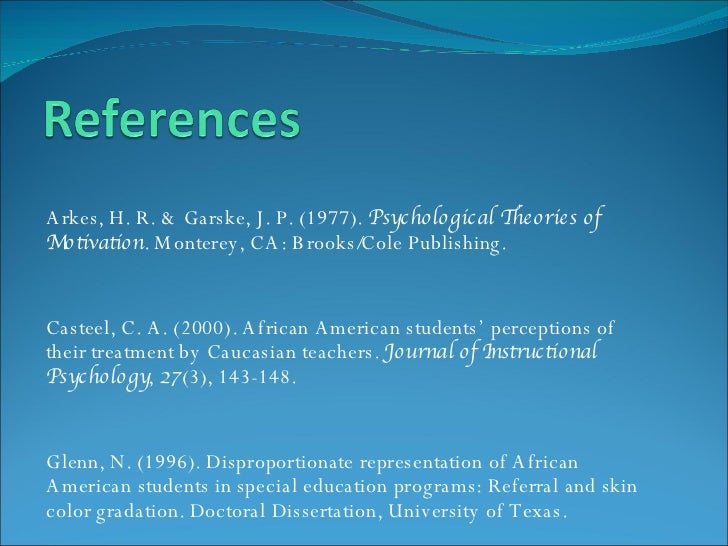 References

Arkes, H. R. & Garske, J. P. (1977). Psychological Theories of Motivation. Monterey, CA: Brooks/Cole Publishing.

Casteel, C. A. (2000). African American students' perceptions of their treatment by Caucasian teachers. Journal of Instructional Psychology, 27(3), 143-148.

Glenn, N. (1996). Disproportionate representation of African American students in special education programs: Referral and skin color gradation. Doctoral Dissertation, University of Texas.